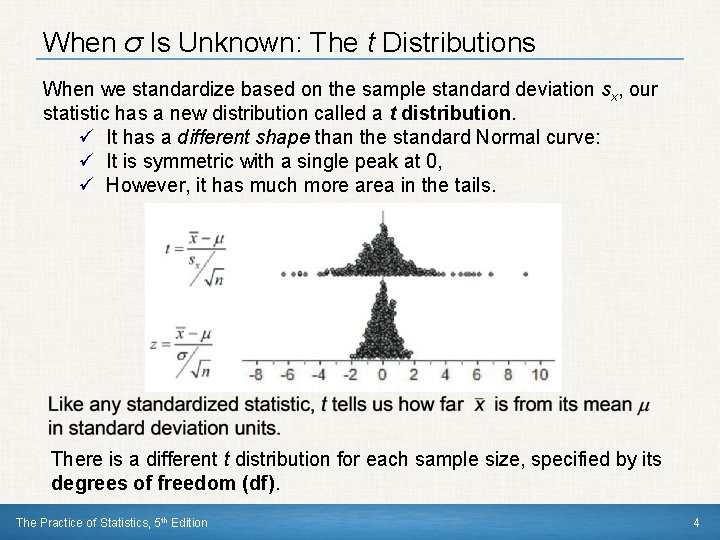 When $\sigma$ Is Unknown: The $t$ Distributions

When we standardize based on the sample standard deviation $s_x$, our statistic has a new distribution called a **$t$ distribution**.

✓ It has a *different shape* than the standard Normal curve:
✓ It is symmetric with a single peak at 0,
✓ However, it has much more area in the tails.

$t = \frac{\bar{x} - \mu}{s_x / \sqrt{n}}$

$z = \frac{\bar{x} - \mu}{\sigma / \sqrt{n}}$

-8 -6 -4 -2 0 2 4 6 8 10

Like any standardized statistic, $t$ tells us how far $\bar{x}$ is from its mean $\mu$ in standard deviation units.

There is a different $t$ distribution for each sample size, specified by its **degrees of freedom (df)**.

The Practice of Statistics, 5th Edition

4